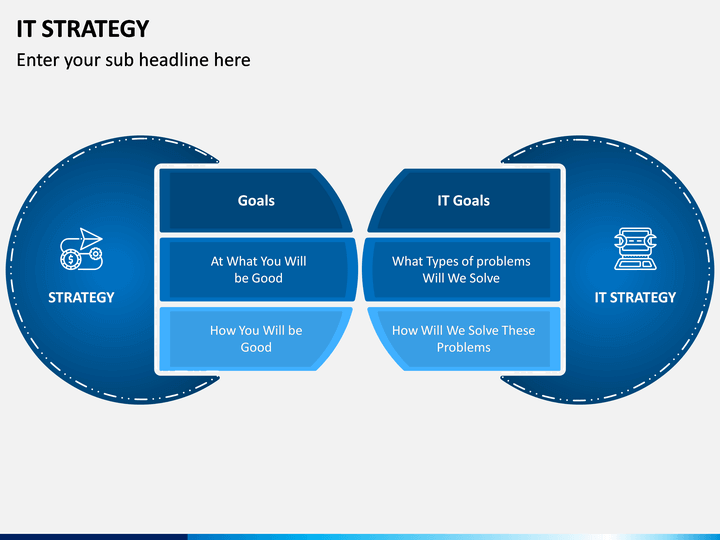 IT STRATEGY

Enter your sub headline here

STRATEGY

Goals

At What You Will be Good

How You Will be Good

IT Goals

What Types of problems Will We Solve

How Will We Solve These Problems

IT STRATEGY